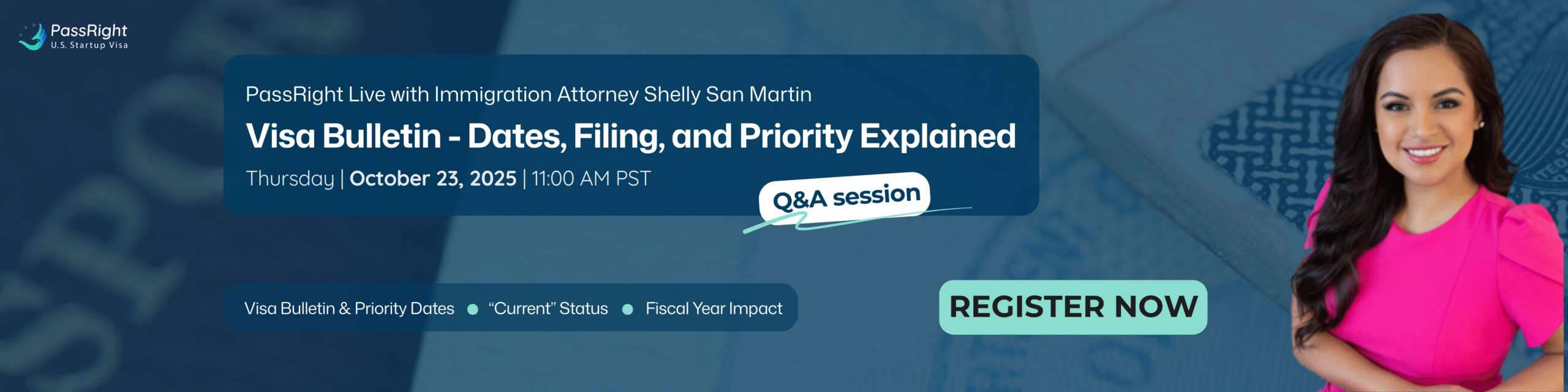 PassRight
U.S. Startup Visa

PassRight Live with Immigration Attorney Shelly San Martin

Visa Bulletin - Dates, Filing, and Priority Explained

Thursday | October 23, 2025 | 11:00 AM PST

Q&A session

Visa Bulletin & Priority Dates • "Current" Status • Fiscal Year Impact

REGISTER NOW